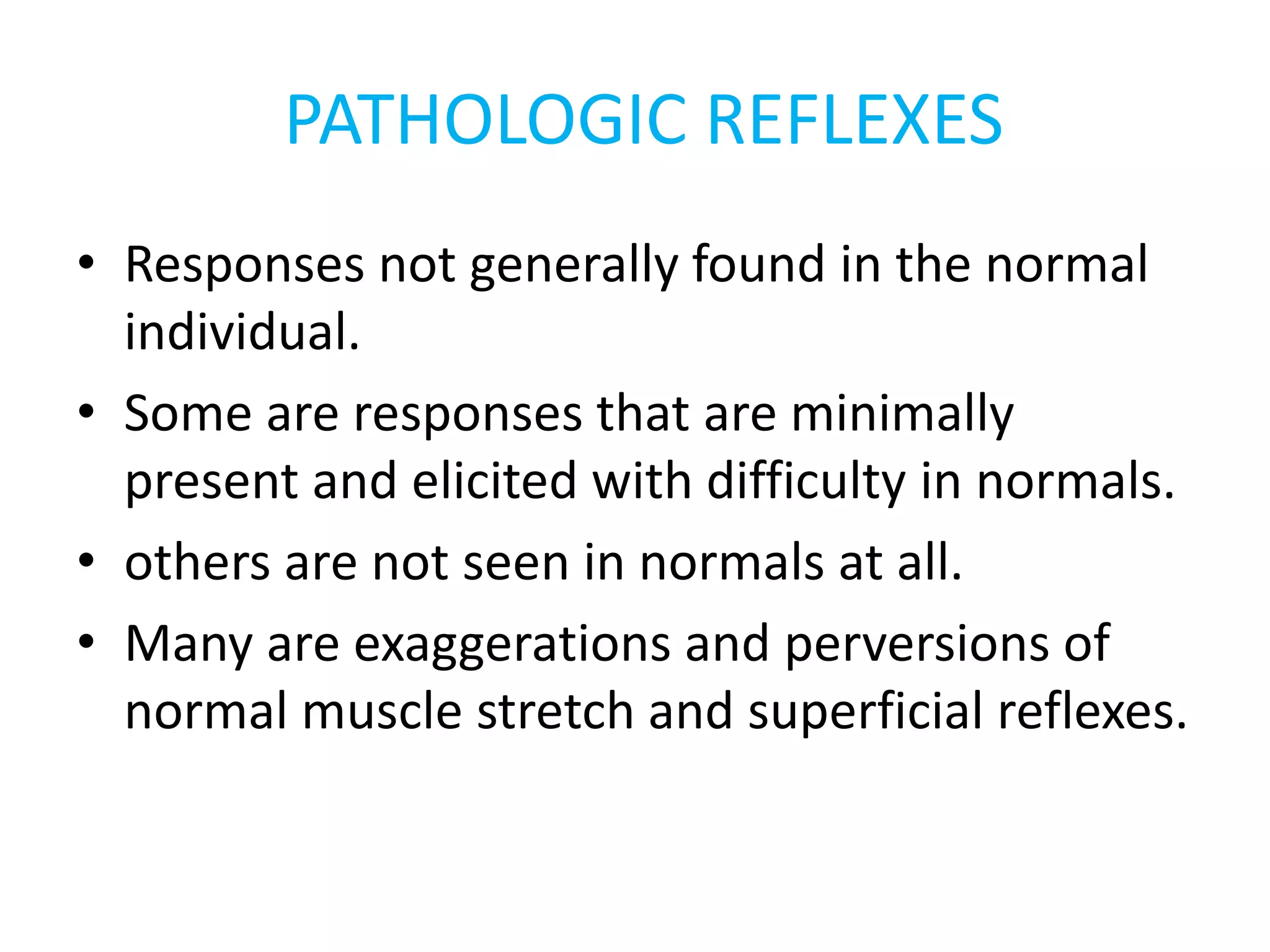 PATHOLOGIC REFLEXES

• Responses not generally found in the normal individual.
• Some are responses that are minimally present and elicited with difficulty in normals.
• others are not seen in normals at all.
• Many are exaggerations and perversions of normal muscle stretch and superficial reflexes.